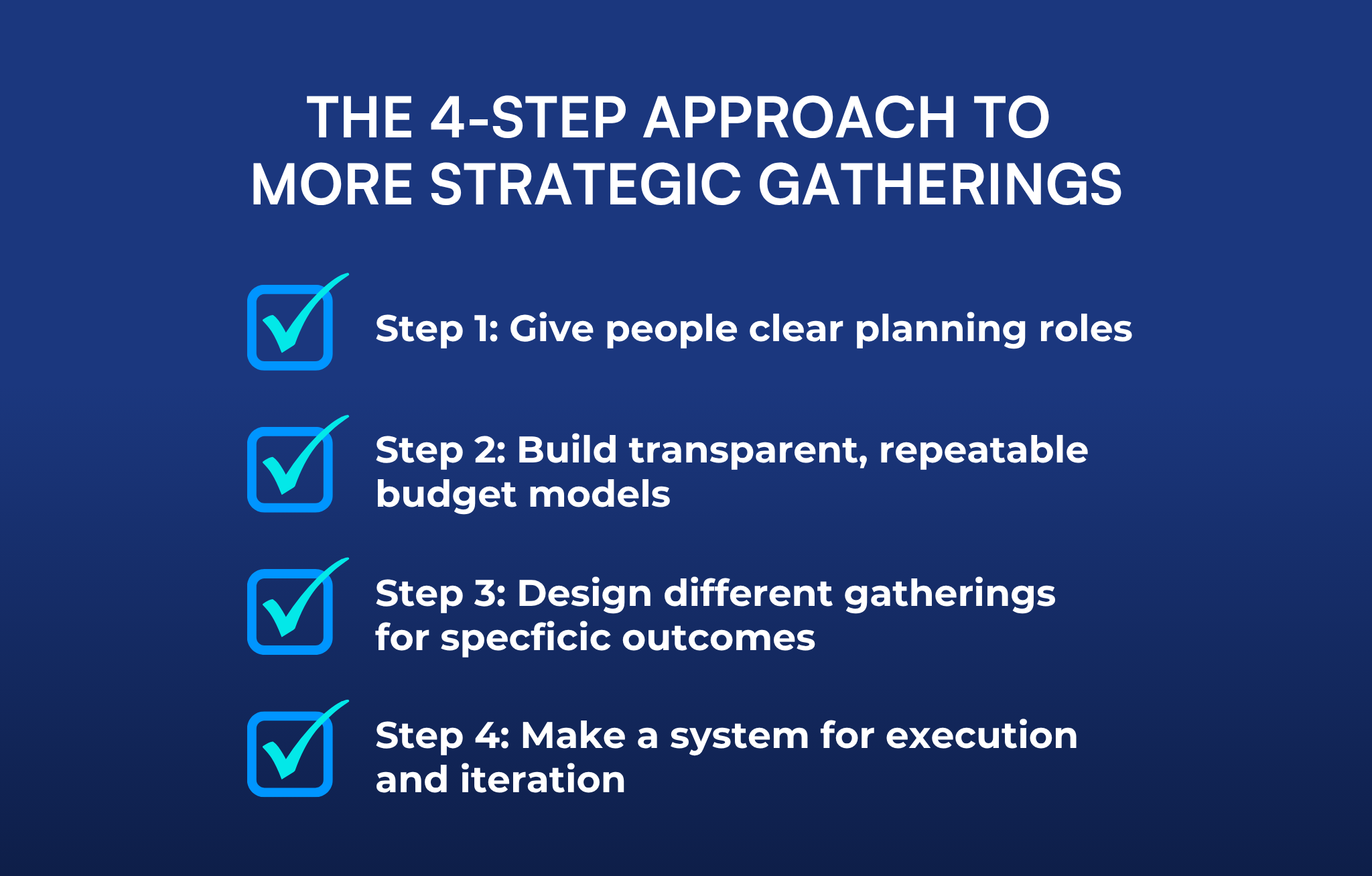 THE 4-STEP APPROACH TO MORE STRATEGIC GATHERINGS

Step 1: Give people clear planning roles

Step 2: Build transparent, repeatable budget models

Step 3: Design different gatherings for specficic outcomes

Step 4: Make a system for execution and iteration